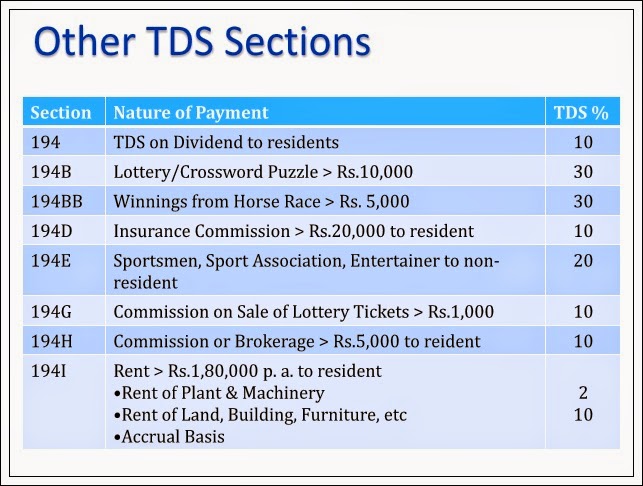 Other TDS Sections

| Section | Nature of Payment | TDS % |
|---|---|---|
| 194 | TDS on Dividend to residents | 10 |
| 194B | Lottery/Crossword Puzzle > Rs.10,000 | 30 |
| 194BB | Winnings from Horse Race > Rs. 5,000 | 30 |
| 194D | Insurance Commission > Rs.20,000 to resident | 10 |
| 194E | Sportsmen, Sport Association, Entertainer to non-resident | 20 |
| 194G | Commission on Sale of Lottery Tickets > Rs.1,000 | 10 |
| 194H | Commission or Brokerage > Rs.5,000 to reident | 10 |
| 194I | Rent > Rs.1,80,000 p. a. to resident •Rent of Plant & Machinery •Rent of Land, Building, Furniture, etc •Accrual Basis | 2 10 |